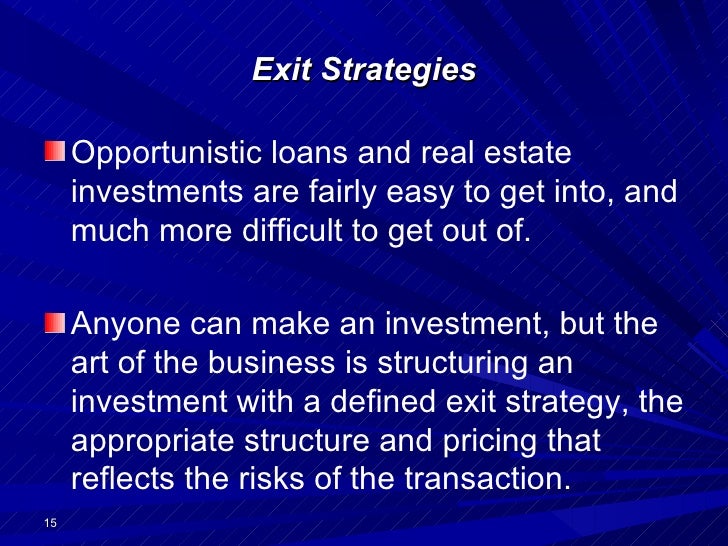 Exit Strategies

Opportunistic loans and real estate investments are fairly easy to get into, and much more difficult to get out of.

Anyone can make an investment, but the art of the business is structuring an investment with a defined exit strategy, the appropriate structure and pricing that reflects the risks of the transaction.

15